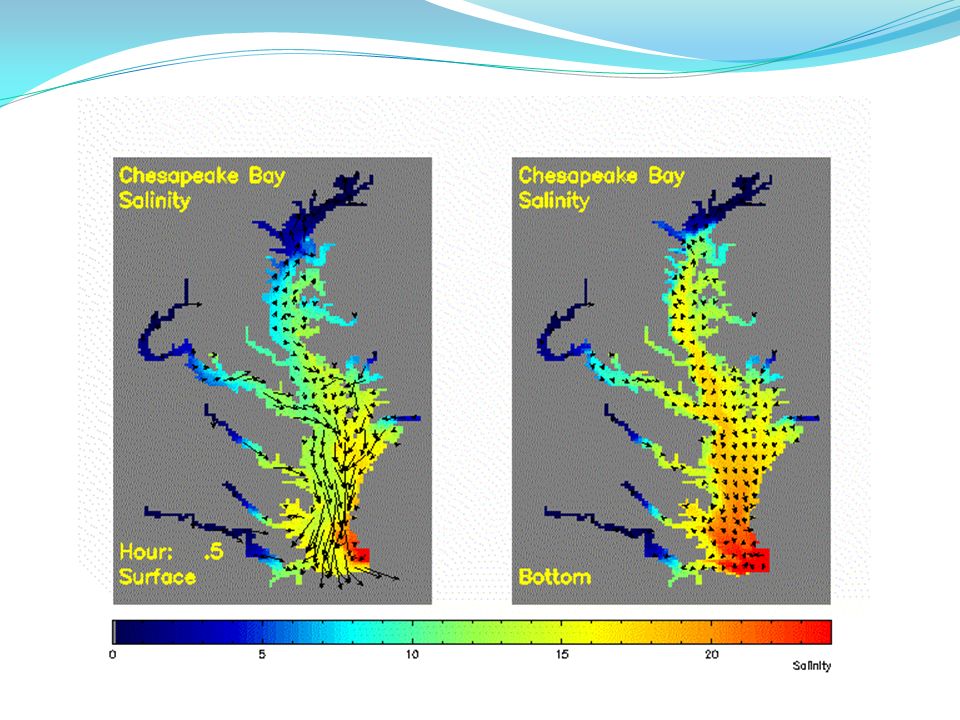 Chesapeake Bay
Salinity

Hour: .5
Surface

Chesapeake Bay
Salinity

Bottom

0 5 10 15 20
Salinity